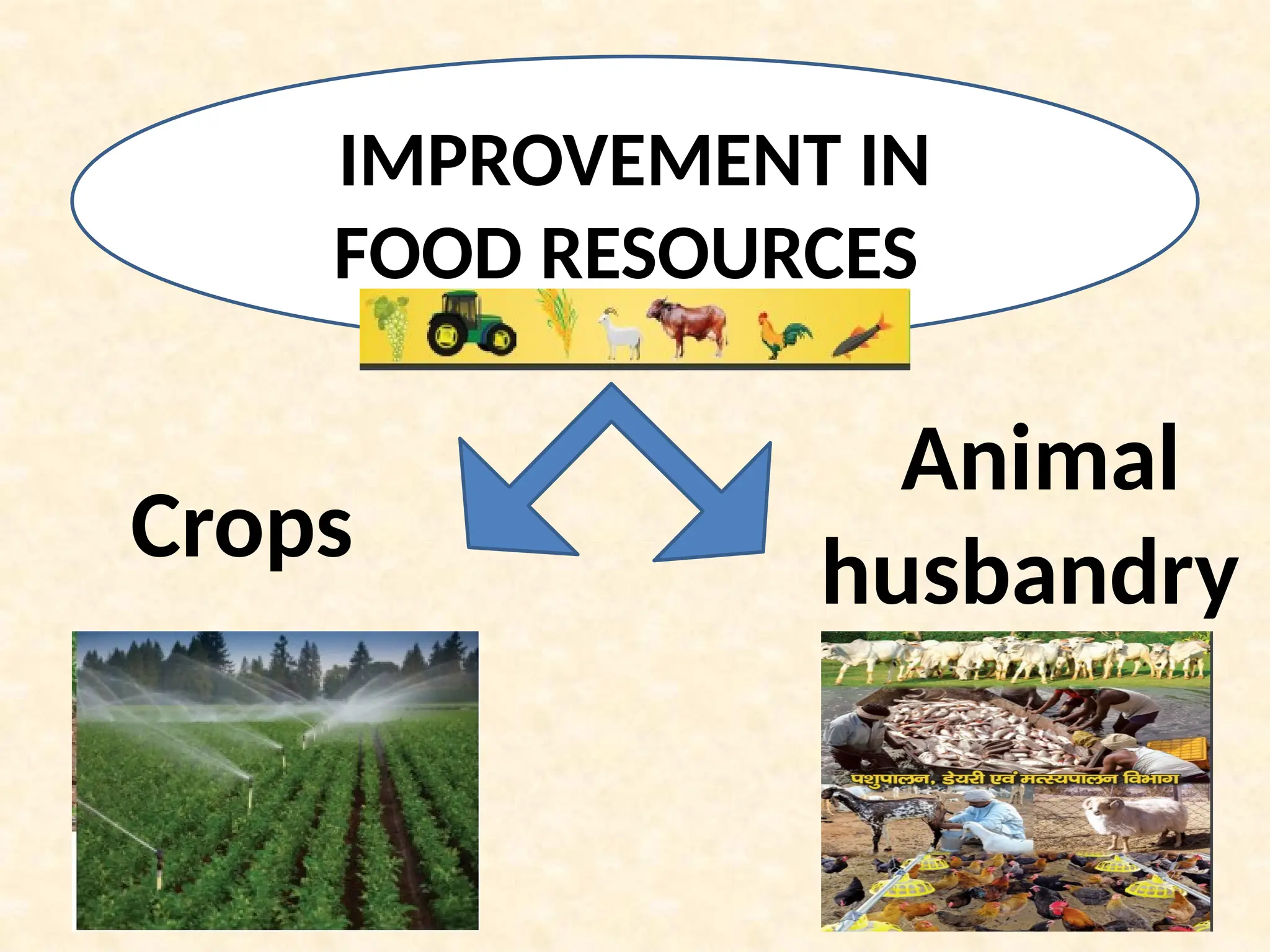 IMPROVEMENT IN FOOD RESOURCES

Crops

Animal husbandry

पशुपालन, डेयरी एवं मत्स्यपालन विभाग